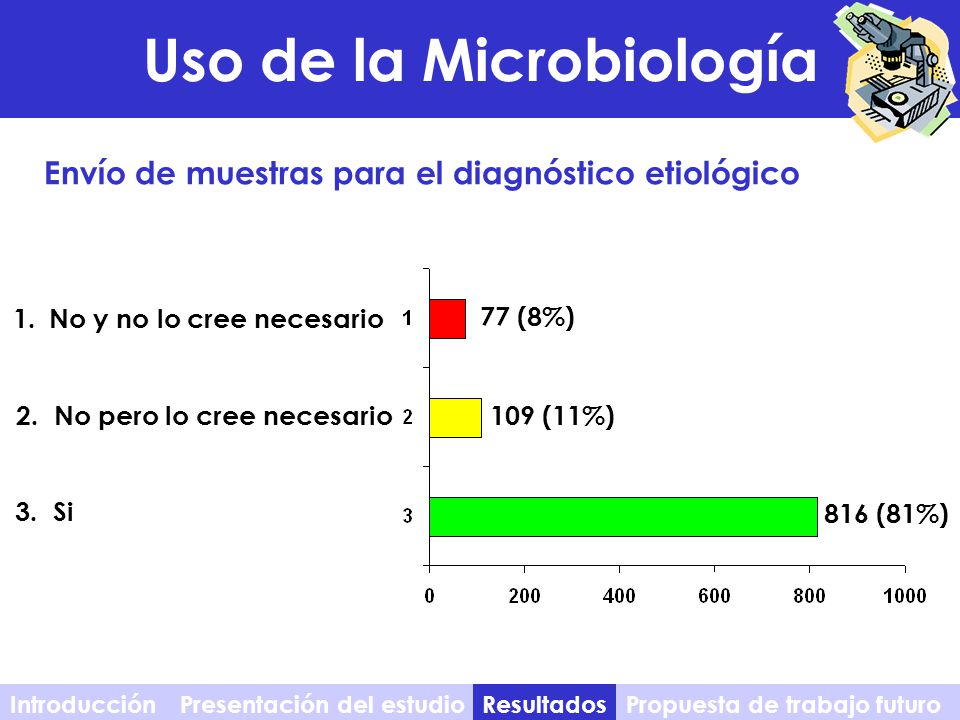 Uso de la Microbiología

Envío de muestras para el diagnóstico etiológico

1. No y no lo cree necesario
2. No pero lo cree necesario
3. Si

1
2
3

77 (8%)
109 (11%)
816 (81%)

0
200
400
600
800
1000

Introducción Presentación del estudio Resultados Propuesta de trabajo futuro